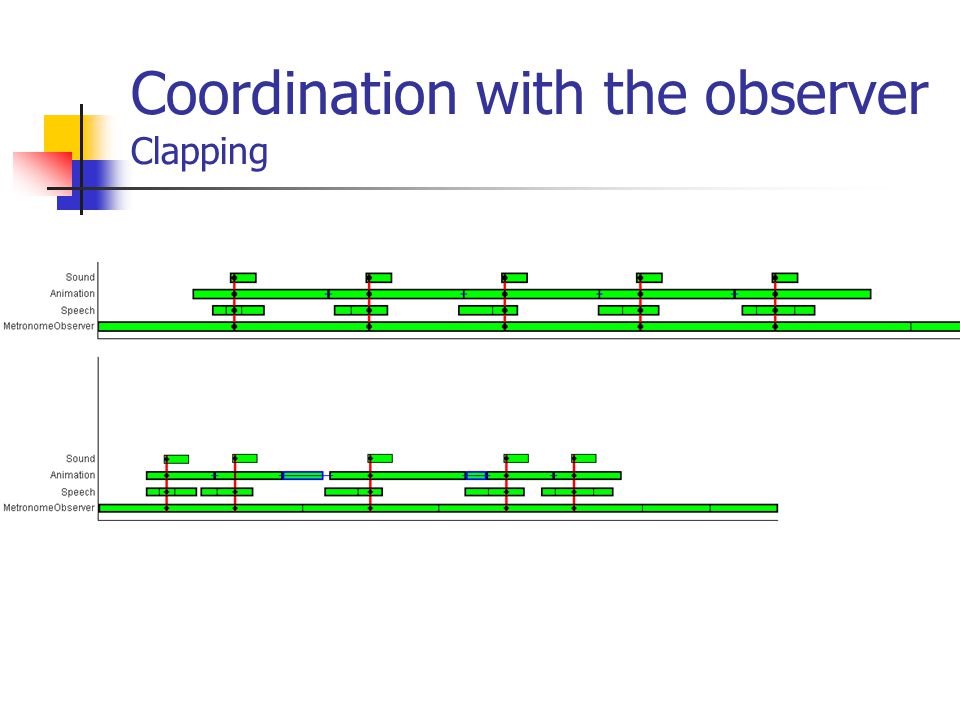 Coordination with the observer
Clapping

Sound
Animation
Speech
MetronomeObserver

Sound
Animation
Speech
MetronomeObserver